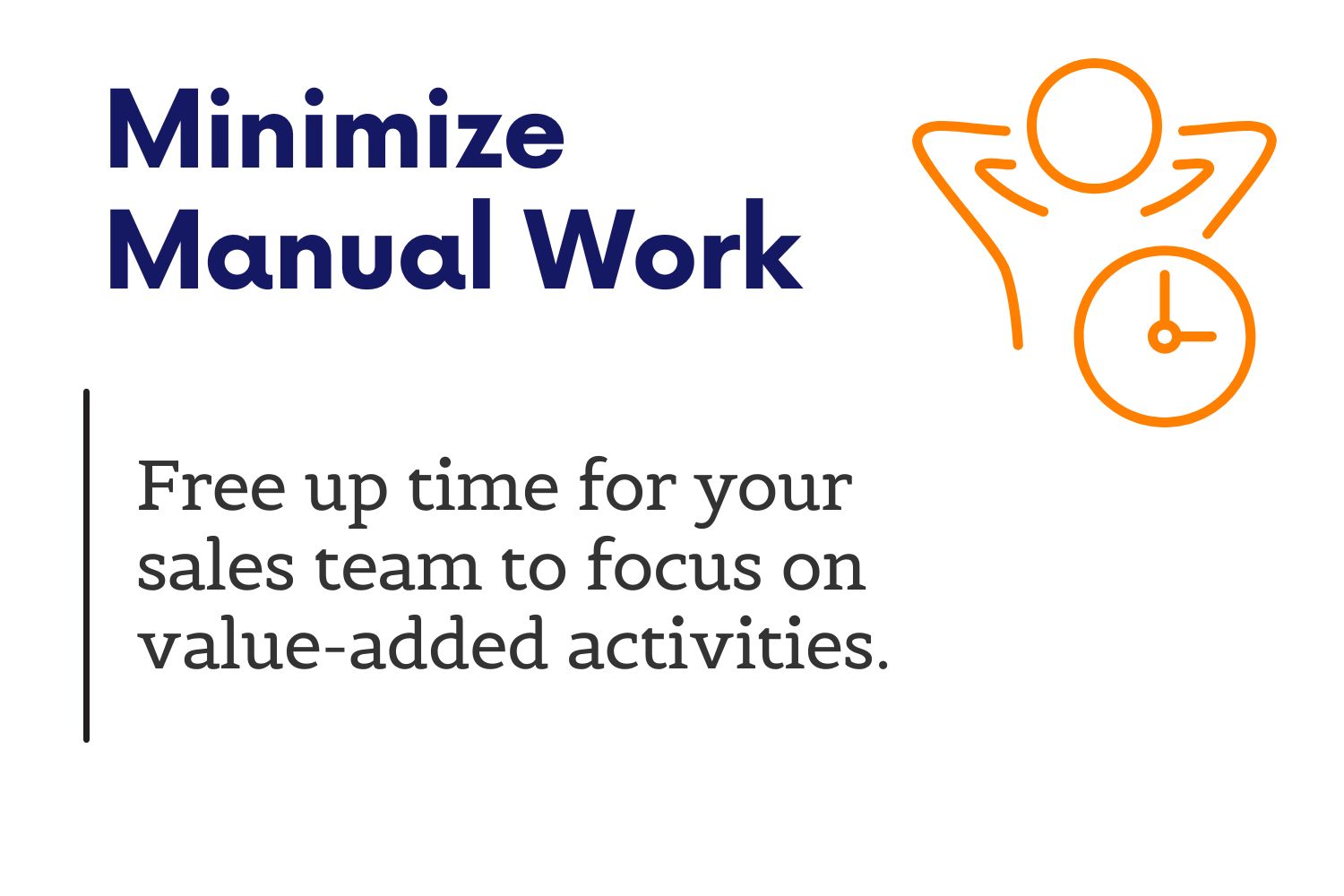 Minimize
Manual Work

Free up time for your sales team to focus on value-added activities.